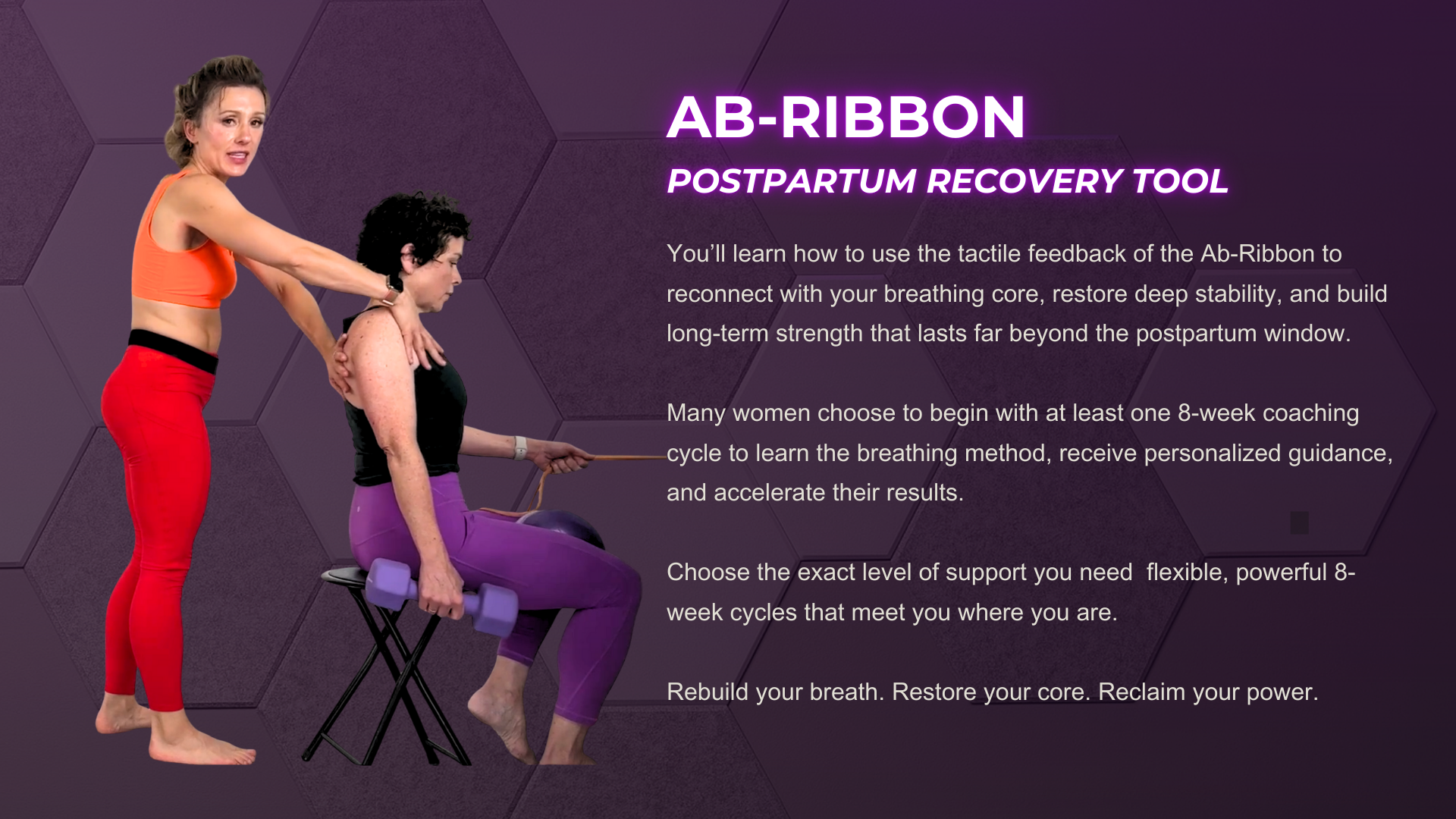 AB-RIBBON

POSTPARTUM RECOVERY TOOL

You'll learn how to use the tactile feedback of the Ab-Ribbon to reconnect with your breathing core, restore deep stability, and build long-term strength that lasts far beyond the postpartum window.

Many women choose to begin with at least one 8-week coaching cycle to learn the breathing method, receive personalized guidance, and accelerate their results.

Choose the exact level of support you need  flexible, powerful 8-week cycles that meet you where you are.

Rebuild your breath. Restore your core. Reclaim your power.